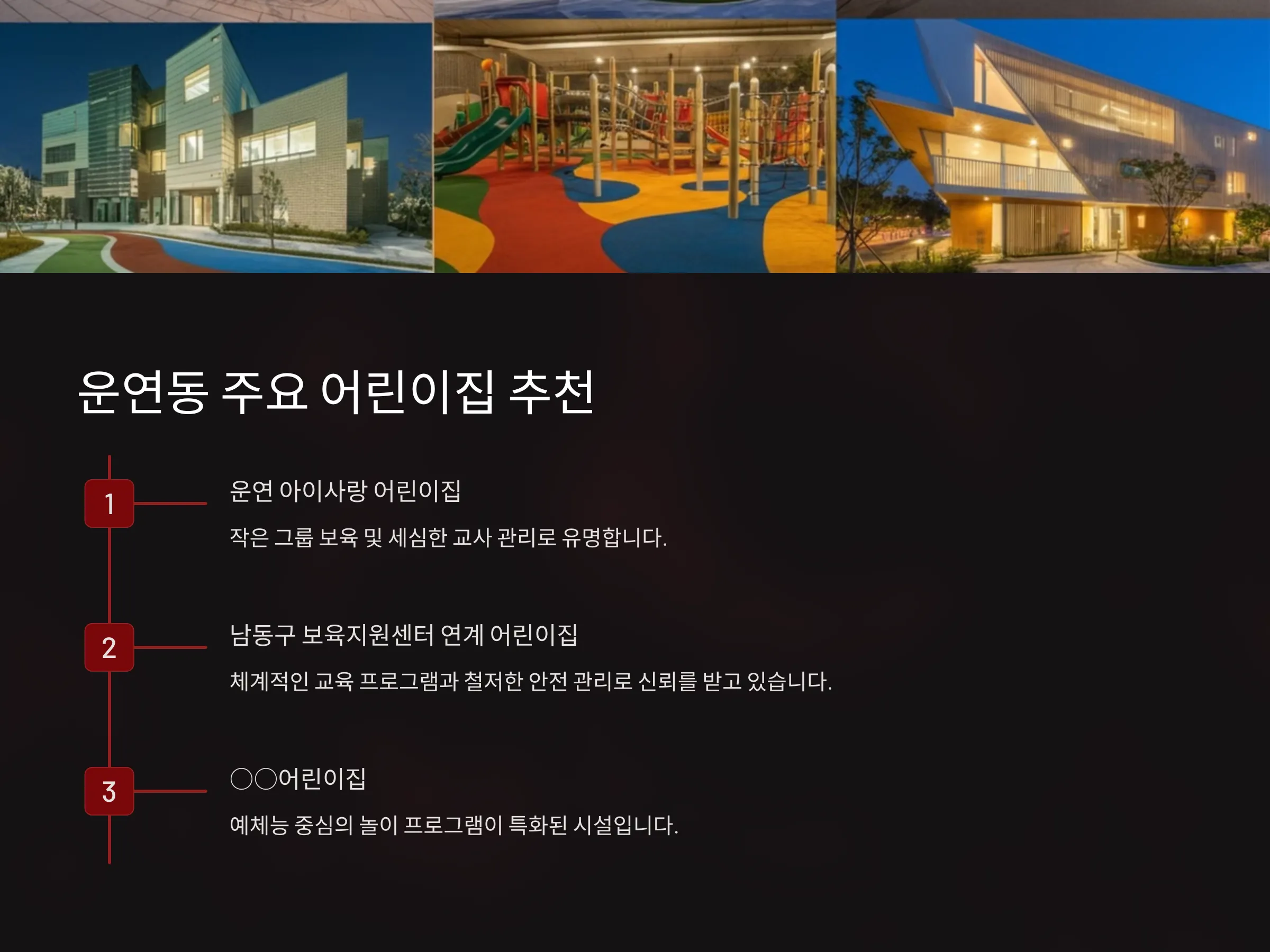 운연동 주요 어린이집 추천

1

운연 아이사랑 어린이집

작은 그룹 보육 및 세심한 교사 관리로 유명합니다.

2

남동구 보육지원센터 연계 어린이집

체계적인 교육 프로그램과 철저한 안전 관리로 신뢰를 받고 있습니다.

3

○○어린이집

예체능 중심의 놀이 프로그램이 특화된 시설입니다.